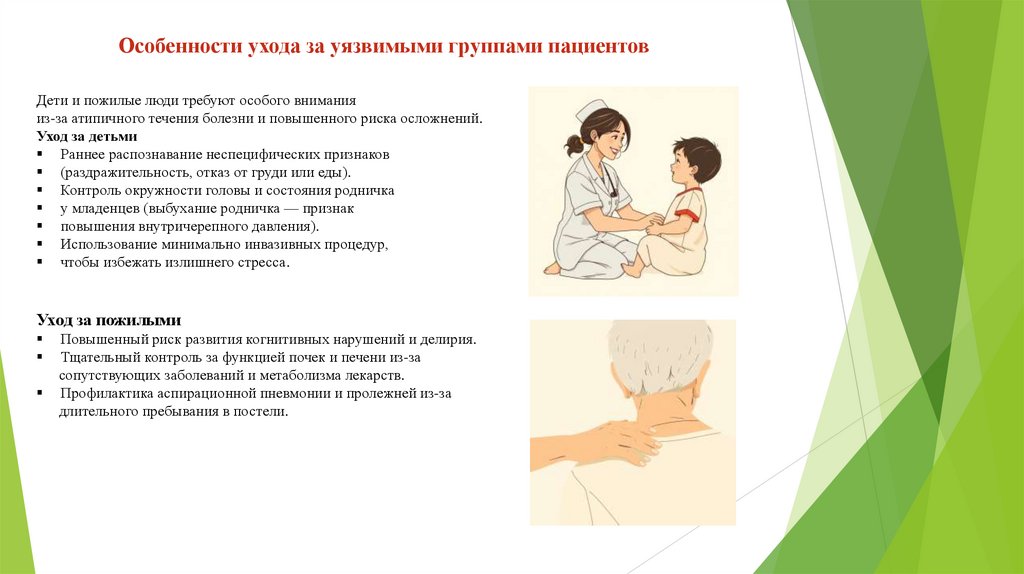 Особенности ухода за уязвимыми группами пациентов

Дети и пожилые люди требуют особого внимания из-за атипичного течения болезни и повышенного риска осложнений.

Уход за детьми
▪ Раннее распознавание неспецифических признаков
▪ (раздражительность, отказ от груди или еды).
▪ Контроль окружности головы и состояния родничка
▪ у младенцев (выбухание родничка — признак
▪ повышения внутричерепного давления).
▪ Использование минимально инвазивных процедур,
▪ чтобы избежать излишнего стресса.

Уход за пожилыми
▪ Повышенный риск развития когнитивных нарушений и делирия.
▪ Тщательный контроль за функцией почек и печени из-за сопутствующих заболеваний и метаболизма лекарств.
▪ Профилактика аспирационной пневмонии и пролежней из-за длительного пребывания в постели.